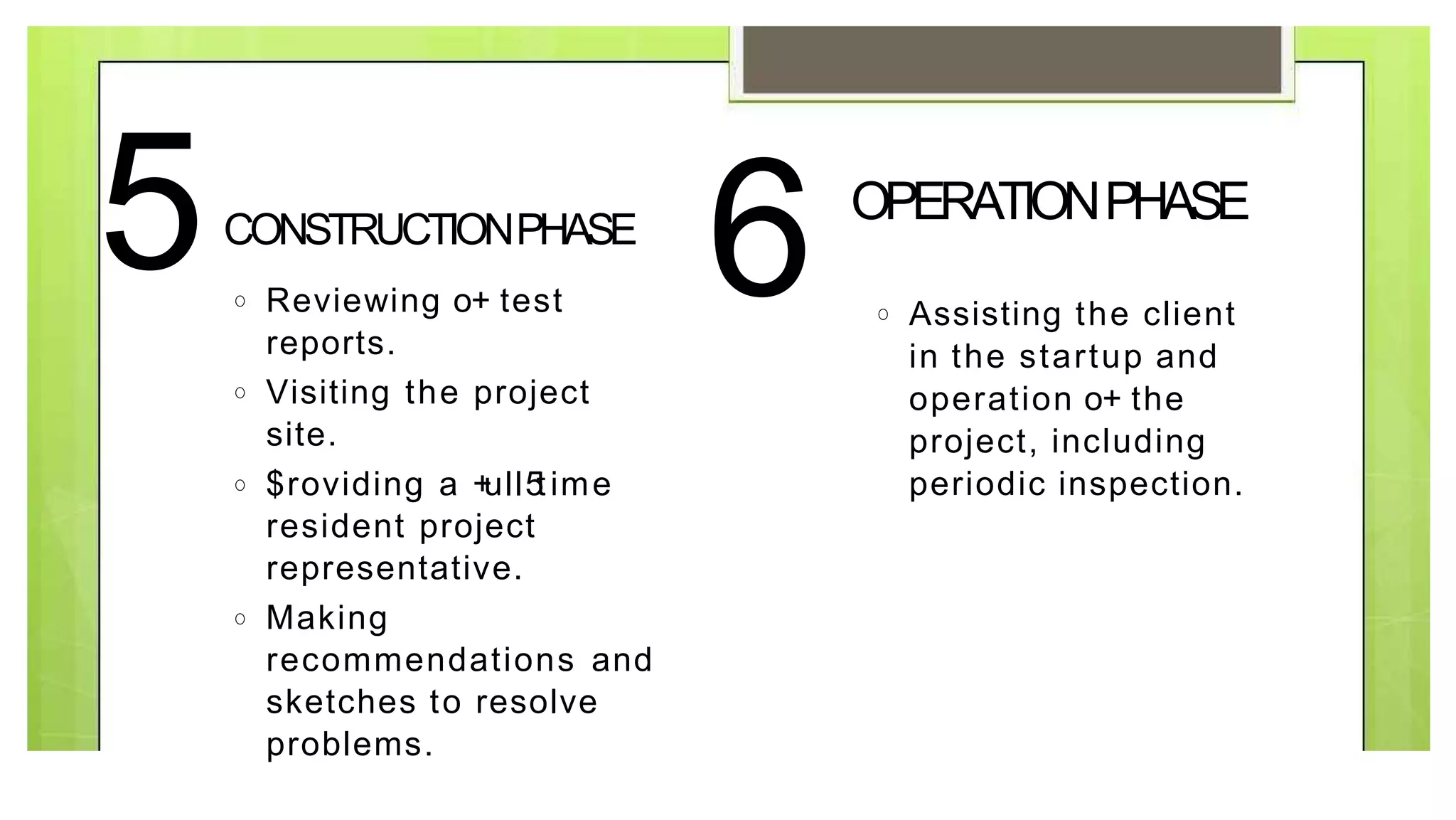 5 CONSTRUCTION PHASE

○ Reviewing o+ test reports.

○ Visiting the project site.

○ $roviding a +ull5time resident project representative.

○ Making recommendations and sketches to resolve problems.

6 OPERATION PHASE

○ Assisting the client in the startup and operation o+ the project, including periodic inspection.